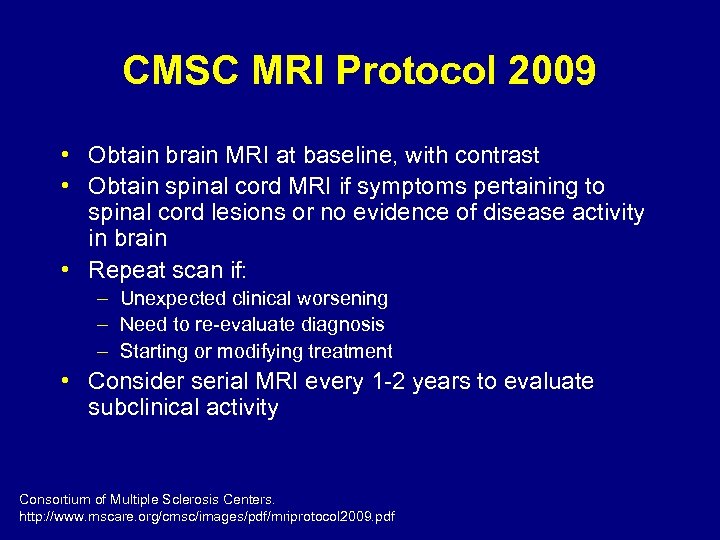 CMSC MRI Protocol 2009

• Obtain brain MRI at baseline, with contrast
• Obtain spinal cord MRI if symptoms pertaining to spinal cord lesions or no evidence of disease activity in brain
• Repeat scan if:
– Unexpected clinical worsening
– Need to re-evaluate diagnosis
– Starting or modifying treatment
• Consider serial MRI every 1-2 years to evaluate subclinical activity

Consortium of Multiple Sclerosis Centers.
http://www.mscare.org/cmsc/images/pdf/mriprotocol2009.pdf